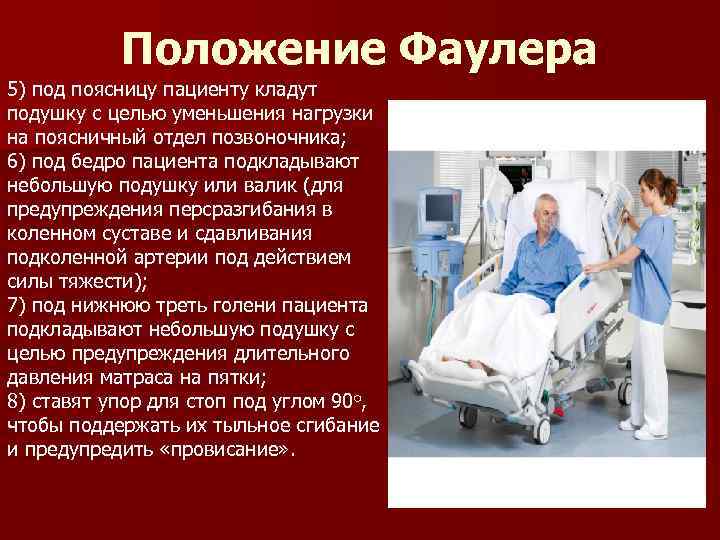 Положение Фаулера

5) под поясницу пациенту кладут подушку с целью уменьшения нагрузки на поясничный отдел позвоночника;
6) под бедро пациента подкладывают небольшую подушку или валик (для предупреждения персразгибания в коленном суставе и сдавливания подколенной артерии под действием силы тяжести);
7) под нижнюю треть голени пациента подкладывают небольшую подушку с целью предупреждения длительного давления матраса на пятки;
8) ставят упор для стоп под углом 90°, чтобы поддержать их тыльное сгибание и предупредить «провисание».